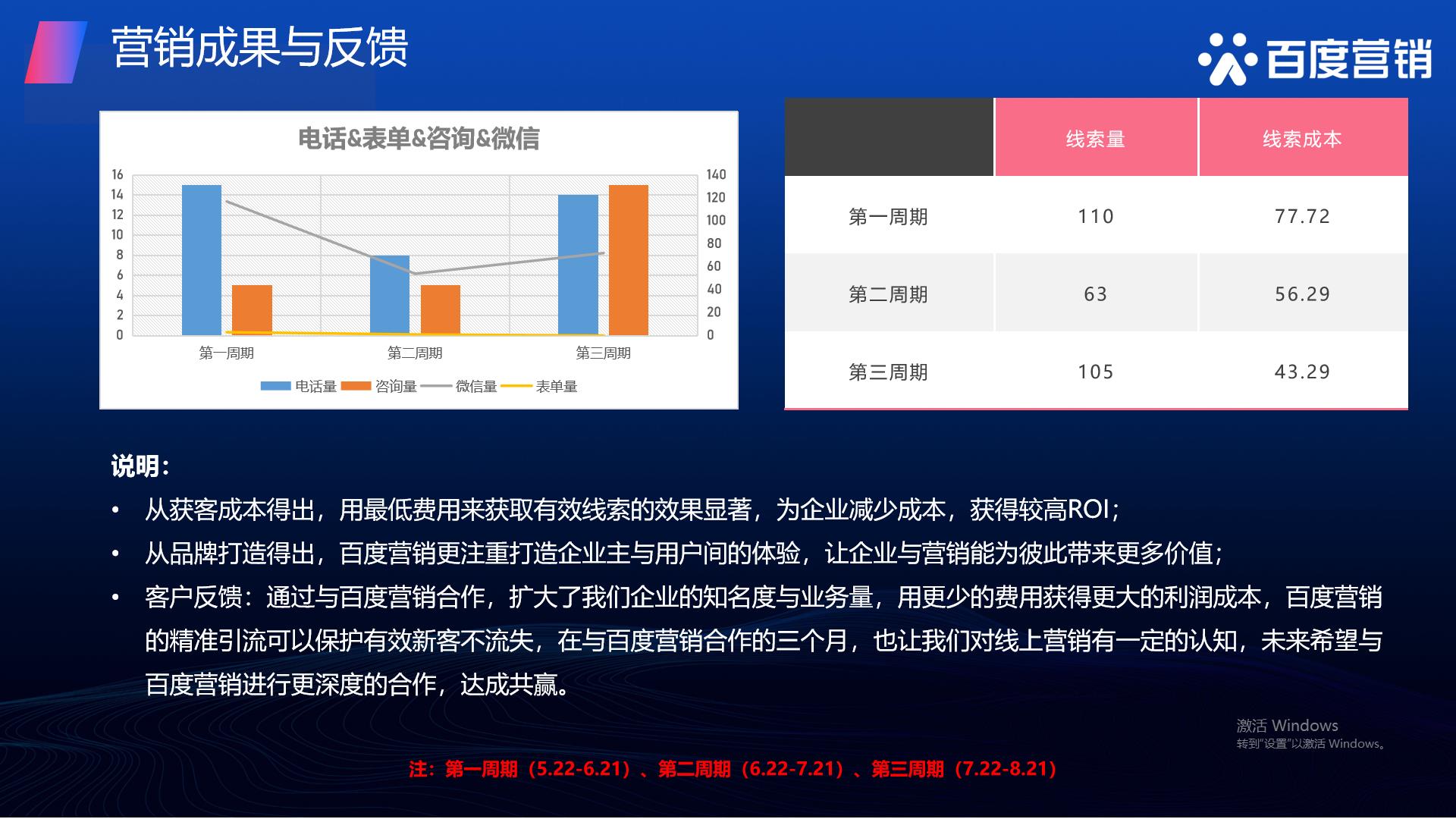 营销成果与反馈

百度营销

电话&表单&咨询&微信

16
14
12
10
8
6
4
2
0

140
120
100
80
60
40
20
0

第一周期 第二周期 第三周期

电话量 咨询量 微信量 表单量

| | 线索量 | 线索成本 |
|---|---|---|
| 第一周期 | 110 | 77.72 |
| 第二周期 | 63 | 56.29 |
| 第三周期 | 105 | 43.29 |

说明：

• 从获客成本得出，用最低费用来获取有效线索的效果显著，为企业减少成本，获得较高ROI；

• 从品牌打造得出，百度营销更注重打造企业主与用户间的体验，让企业与营销能为彼此带来更多价值；

• 客户反馈：通过与百度营销合作，扩大了我们企业的知名度与业务量，用更少的费用获得更大的利润成本，百度营销的精准引流可以保护有效新客不流失，在与百度营销合作的三个月，也让我们对线上营销有一定的认知，未来希望与百度营销进行更深度的合作，达成共赢。

激活 Windows
转到"设置"以激活 Windows。

注：第一周期（5.22-6.21）、第二周期（6.22-7.21）、第三周期（7.22-8.21）